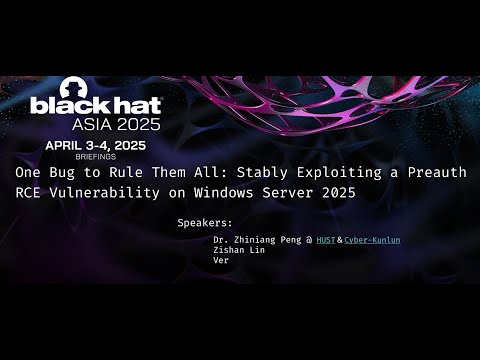 black hat®
ASIA 2025
APRIL 3-4, 2025
BRIEFINGS

One Bug to Rule Them All: Stably Exploiting a Preauth RCE Vulnerability on Windows Server 2025

Speakers:

Dr. Zhiniang Peng @ HUST & Cyber-Kunlun
Zishan Lin
Ver